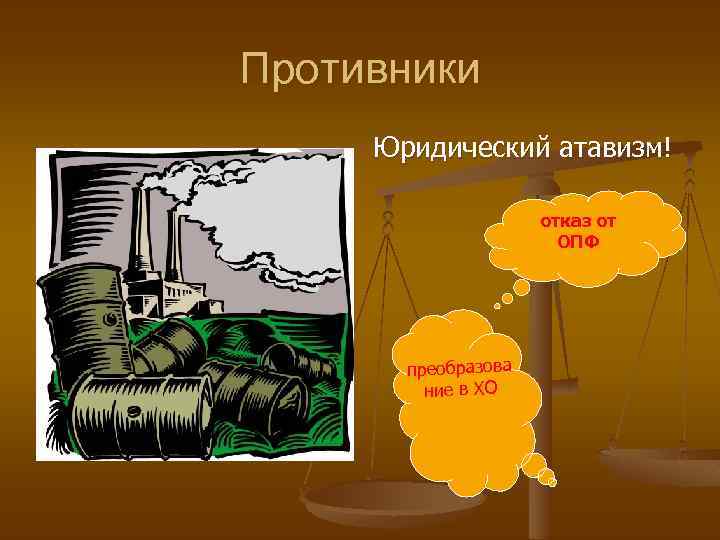 Противники

Юридический атавизм!

отказ от ОПФ

преобразование в ХО